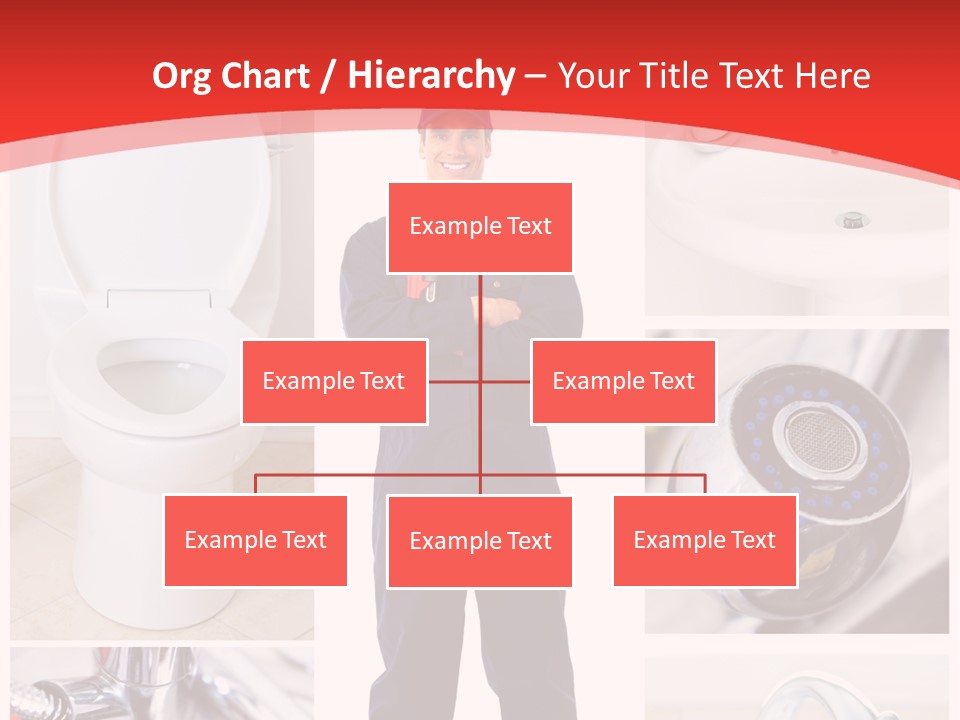 Org Chart / Hierarchy – Your Title Text Here

Example Text

Example Text

Example Text

Example Text

Example Text

Example Text